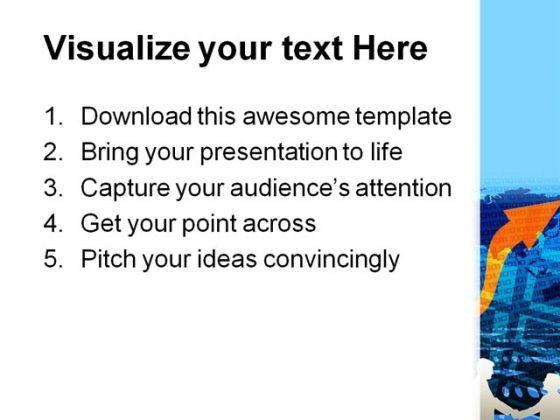 Visualize your text Here

1. Download this awesome template
2. Bring your presentation to life
3. Capture your audience's attention
4. Get your point across
5. Pitch your ideas convincingly